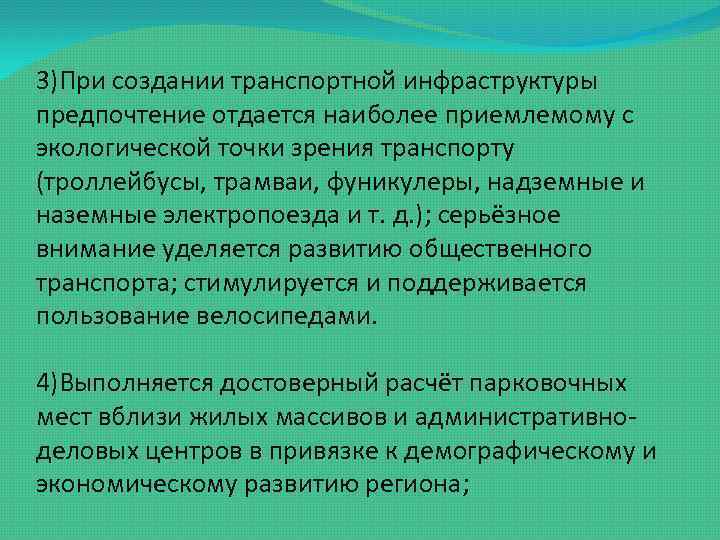 3)При создании транспортной инфраструктуры предпочтение отдается наиболее приемлемому с экологической точки зрения транспорту (троллейбусы, трамваи, фуникулеры, надземные и наземные электропоезда и т. д.); серьёзное внимание уделяется развитию общественного транспорта; стимулируется и поддерживается пользование велосипедами.

4)Выполняется достоверный расчёт парковочных мест вблизи жилых массивов и административно-деловых центров в привязке к демографическому и экономическому развитию региона;